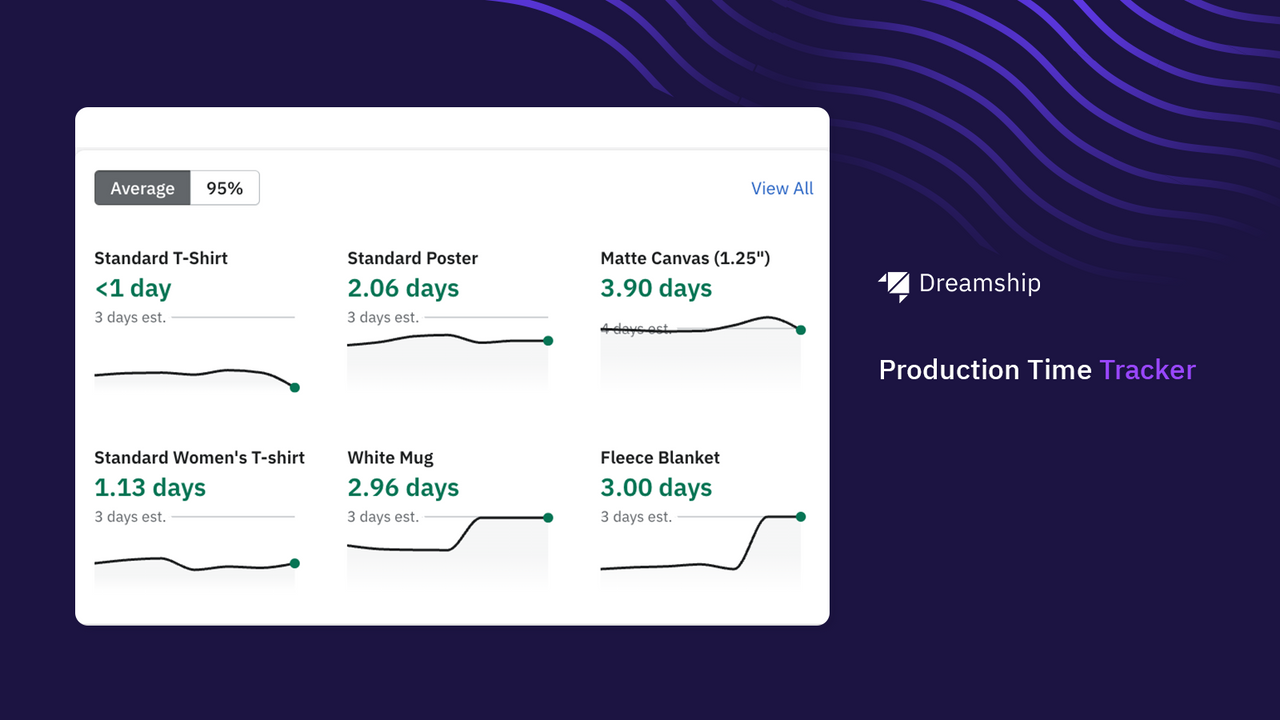 Average 95%

View All

Standard T-Shirt
<1 day
3 days est.

Standard Poster
2.06 days
3 days est.

Matte Canvas (1.25")
3.90 days
4 days est.

Standard Women's T-shirt
1.13 days
3 days est.

White Mug
2.96 days
3 days est.

Fleece Blanket
3.00 days
3 days est.

Dreamship

Production Time Tracker